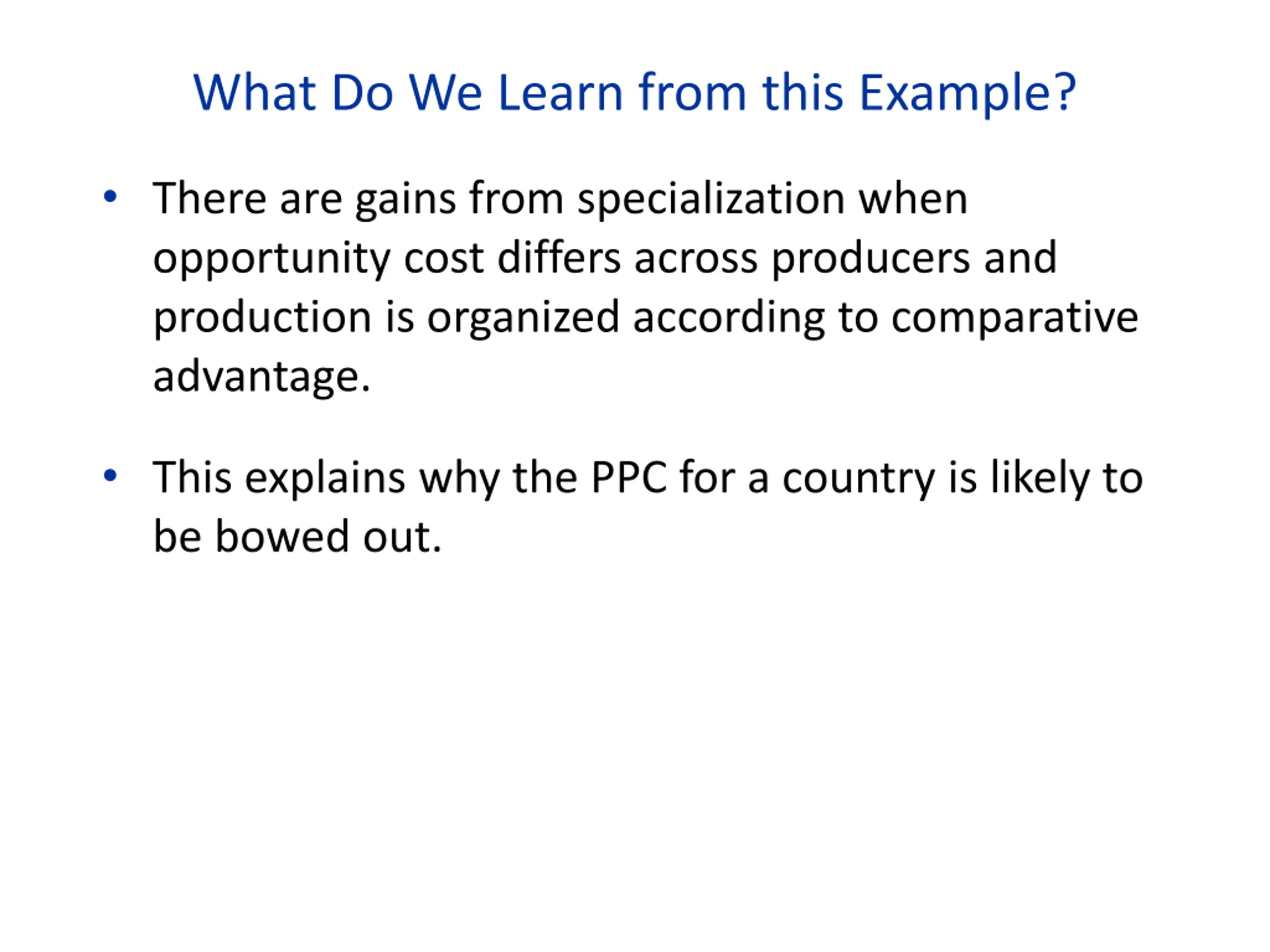 What Do We Learn from this Example?

• There are gains from specialization when opportunity cost differs across producers and production is organized according to comparative advantage.

• This explains why the PPC for a country is likely to be bowed out.